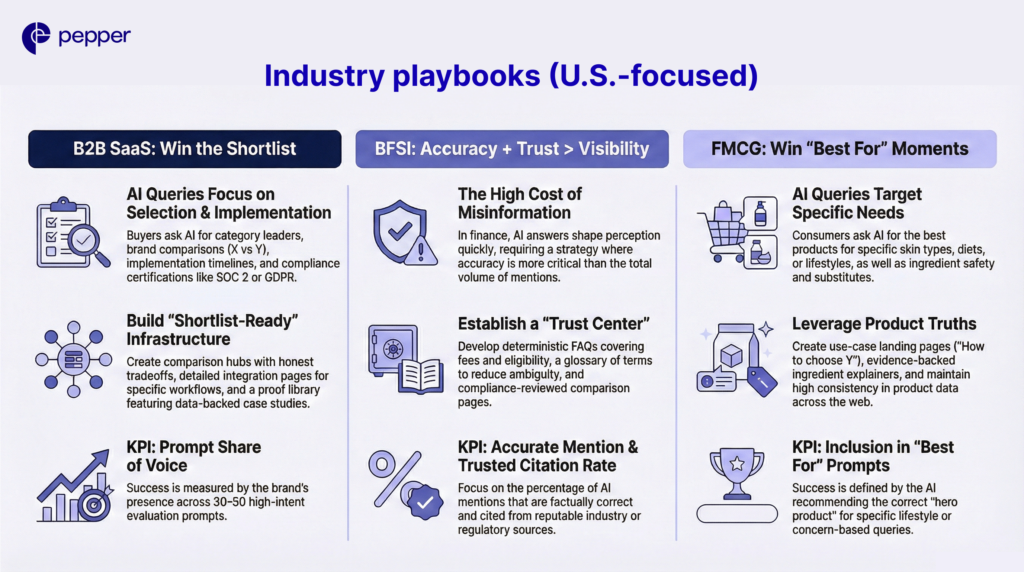 pepper

Industry playbooks (U.S.-focused)

B2B SaaS: Win the Shortlist

AI Queries Focus on Selection & Implementation

Buyers ask AI for category leaders, brand comparisons (X vs Y), implementation timelines, and compliance certifications like SOC 2 or GDPR.

Build "Shortlist-Ready" Infrastructure

Create comparison hubs with honest tradeoffs, detailed integration pages for specific workflows, and a proof library featuring data-backed case studies.

KPI: Prompt Share of Voice

Success is measured by the brand's presence across 30–50 high-intent evaluation prompts.

BFSI: Accuracy + Trust > Visibility

The High Cost of Misinformation

In finance, AI answers shape perception quickly, requiring a strategy where accuracy is more critical than the total volume of mentions.

Establish a "Trust Center"

Develop deterministic FAQs covering fees and eligibility, a glossary of terms to reduce ambiguity, and compliance-reviewed comparison pages.

KPI: Accurate Mention & Trusted Citation Rate

Focus on the percentage of AI mentions that are factually correct and cited from reputable industry or regulatory sources.

FMCG: Win "Best For" Moments

AI Queries Target Specific Needs

Consumers ask AI for the best products for specific skin types, diets, or lifestyles, as well as ingredient safety and substitutes.

Leverage Product Truths

Create use-case landing pages ("How to choose Y"), evidence-backed ingredient explainers, and maintain high consistency in product data across the web.

KPI: Inclusion in "Best For" Prompts

Success is defined by the AI recommending the correct "hero product" for specific lifestyle or concern-based queries.